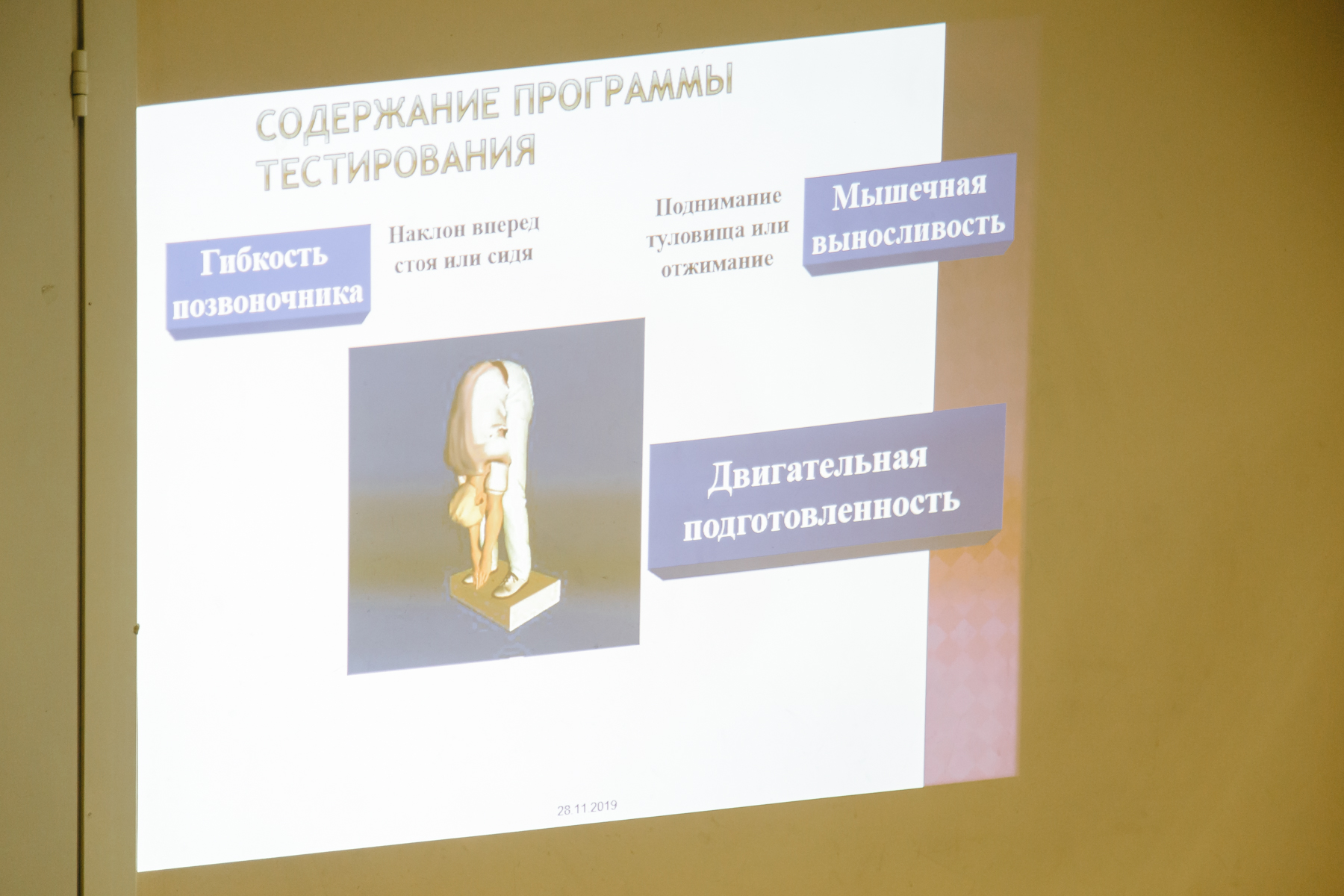 СОДЕРЖАНИЕ ПРОГРАММЫ ТЕСТИРОВАНИЯ

Гибкость позвоночника

Наклон вперед стоя или сидя

Поднимание туловища или отжимание

Мышечная выносливость

Двигательная подготовленность

28 11 2019